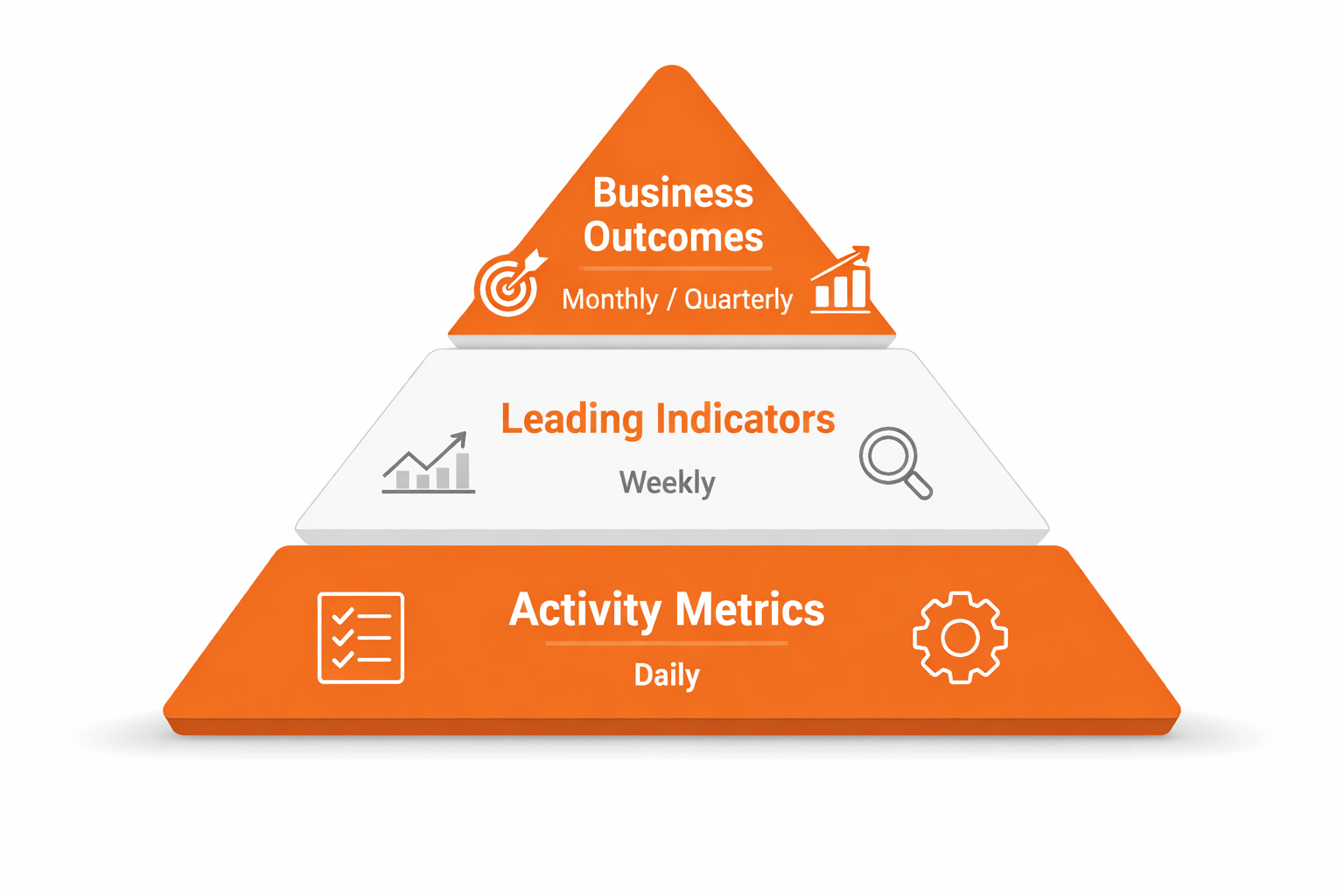 Business Outcomes

Monthly / Quarterly

Leading Indicators

Weekly

Activity Metrics

Daily